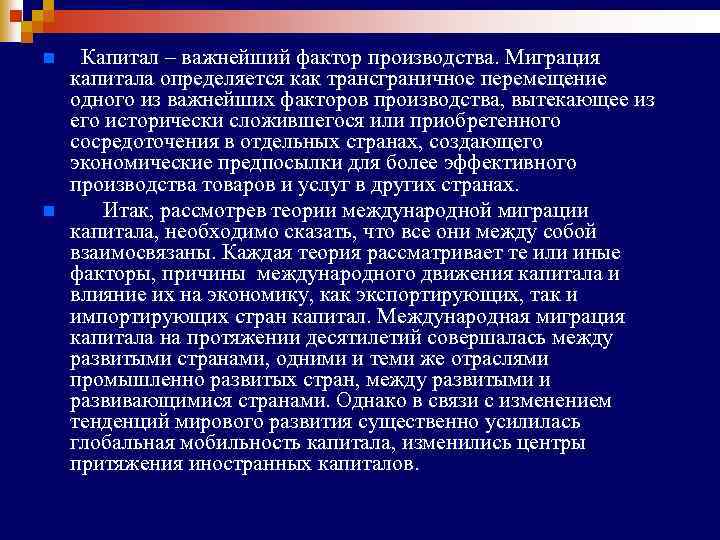 Капитал – важнейший фактор производства. Миграция капитала определяется как трансграничное перемещение одного из важнейших факторов производства, вытекающее из его исторически сложившегося или приобретенного сосредоточения в отдельных странах, создающего экономические предпосылки для более эффективного производства товаров и услуг в других странах.

Итак, рассмотрев теории международной миграции капитала, необходимо сказать, что все они между собой взаимосвязаны. Каждая теория рассматривает те или иные факторы, причины международного движения капитала и влияние их на экономику, как экспортирующих, так и импортирующих стран капитал. Международная миграция капитала на протяжении десятилетий совершалась между развитыми странами, одними и теми же отраслями промышленно развитых стран, между развитыми и развивающимися странами. Однако в связи с изменением тенденций мирового развития существенно усилилась глобальная мобильность капитала, изменились центры притяжения иностранных капиталов.